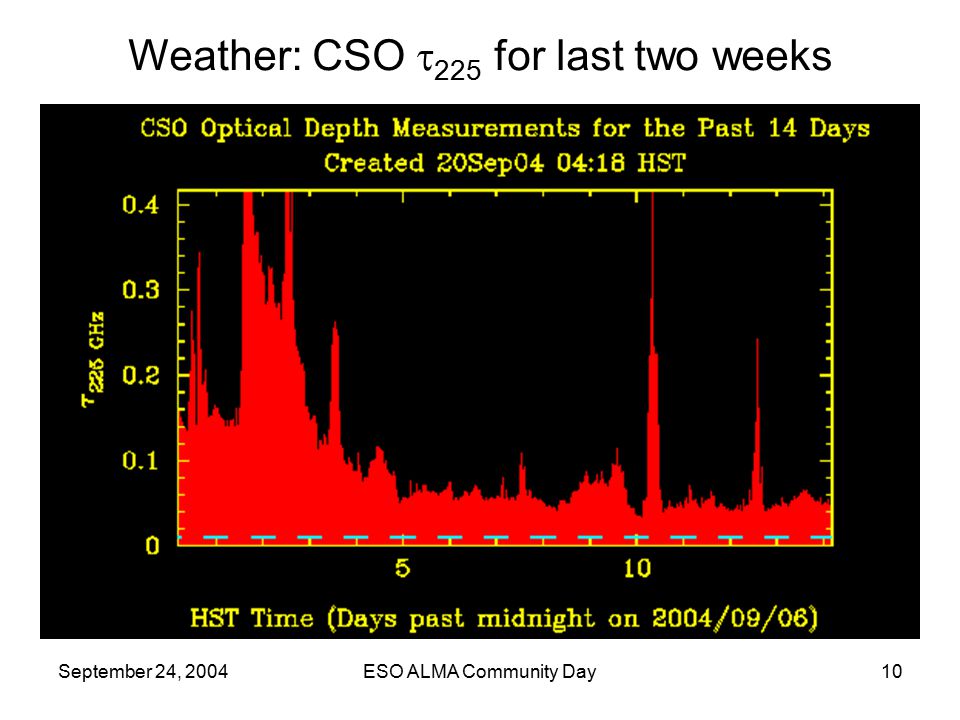 Weather: CSO $\tau_{225}$ for last two weeks

CSO Optical Depth Measurements for the Past 14 Days
Created 20Sep04 04:18 HST

$\tau_{225\ GHz}$

0.4
0.3
0.2
0.1
0

5
10

HST Time (Days past midnight on 2004/09/06)

September 24, 2004
ESO ALMA Community Day
10